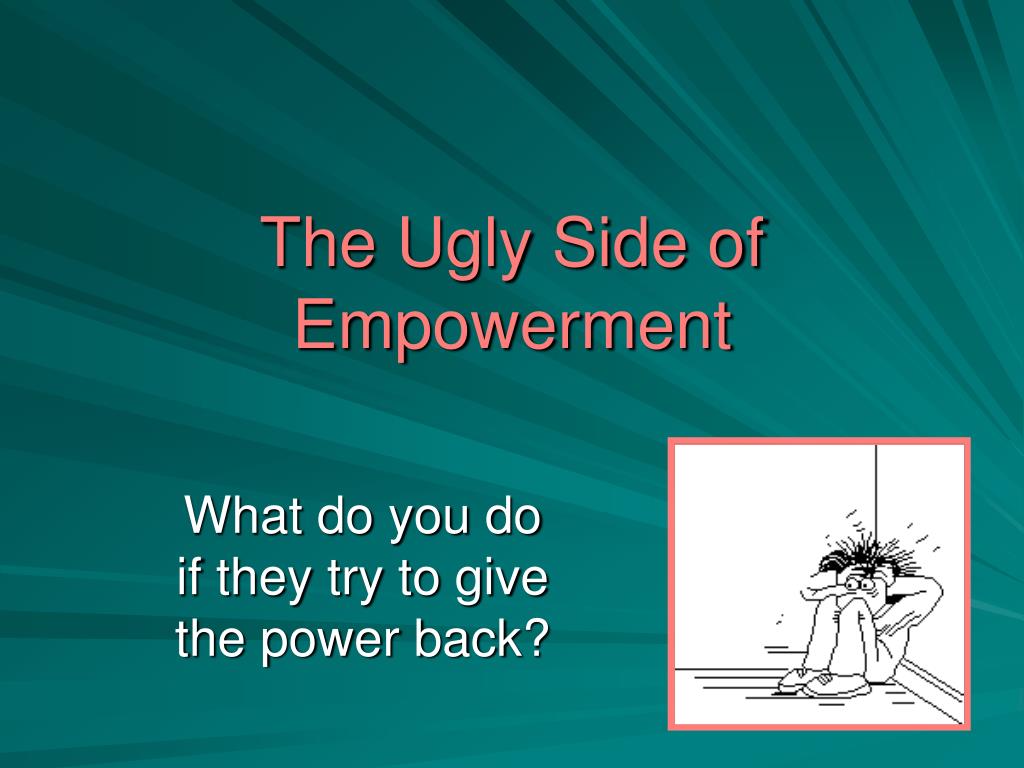 The Ugly Side of Empowerment

What do you do if they try to give the power back?